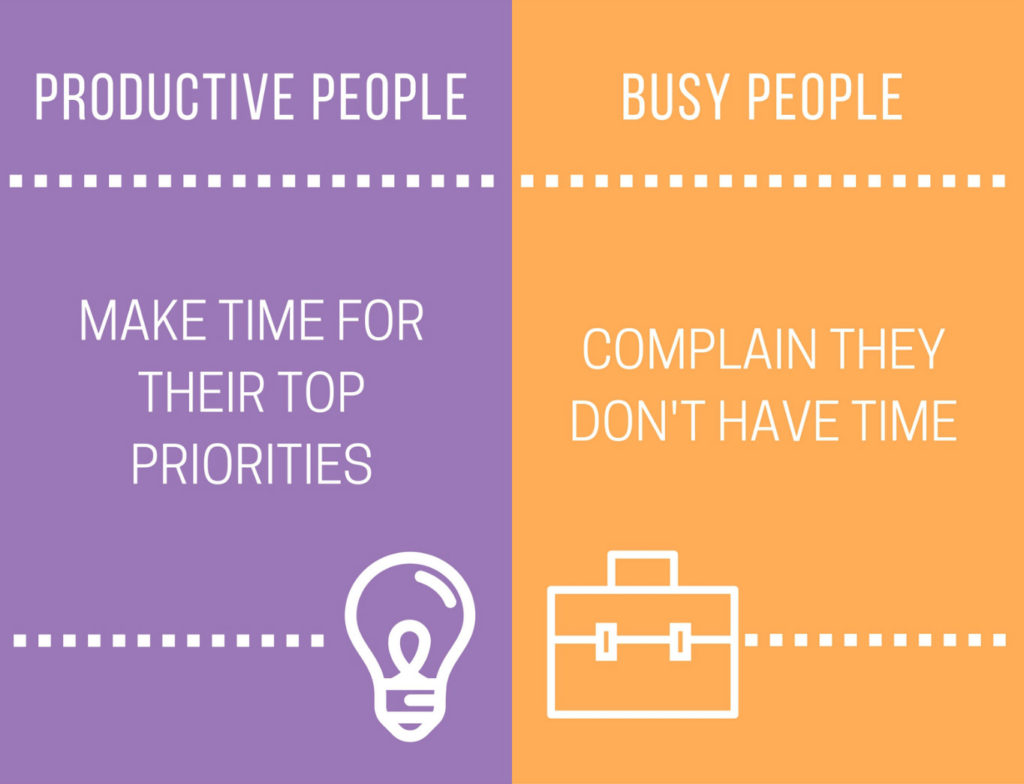 PRODUCTIVE PEOPLE

MAKE TIME FOR THEIR TOP PRIORITIES

BUSY PEOPLE

COMPLAIN THEY DON'T HAVE TIME